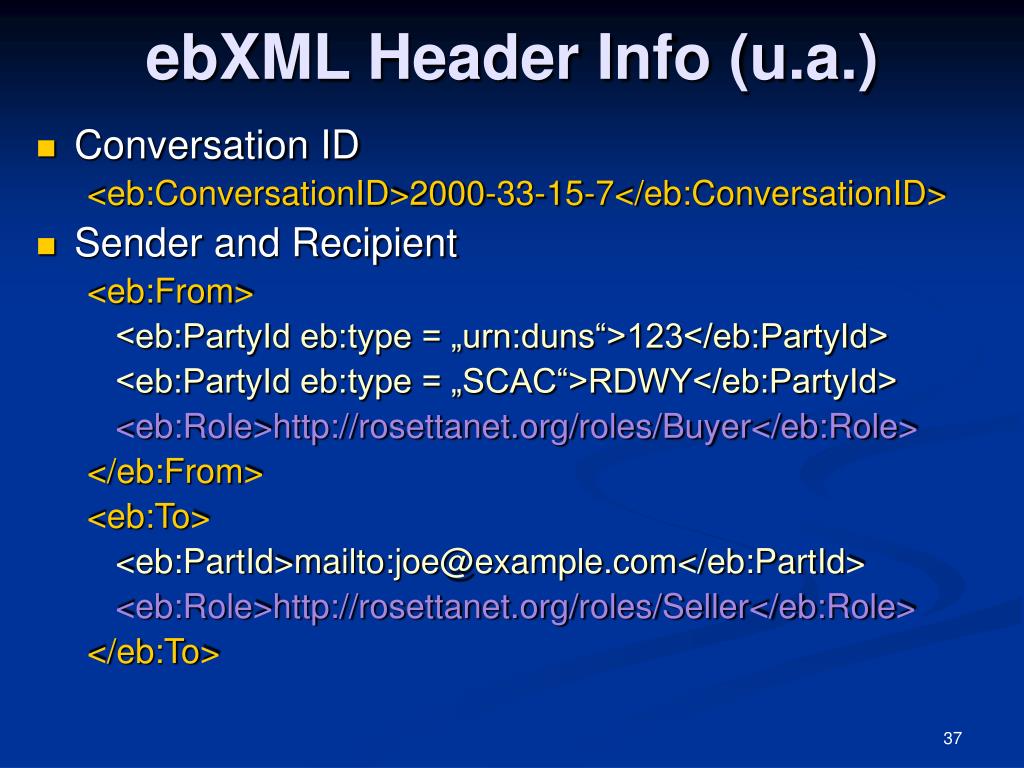 ebXML Header Info (u.a.)

Conversation ID

<eb:ConversationID>2000-33-15-7</eb:ConversationID>

Sender and Recipient

<eb:From>
<eb:PartyId eb:type = „urn:duns“>123</eb:PartyId>
<eb:PartyId eb:type = „SCAC“>RDWY</eb:PartyId>
<eb:Role>http://rosettanet.org/roles/Buyer</eb:Role>
</eb:From>
<eb:To>
<eb:PartId>mailto:joe@example.com</eb:PartId>
<eb:Role>http://rosettanet.org/roles/Seller</eb:Role>
</eb:To>

37